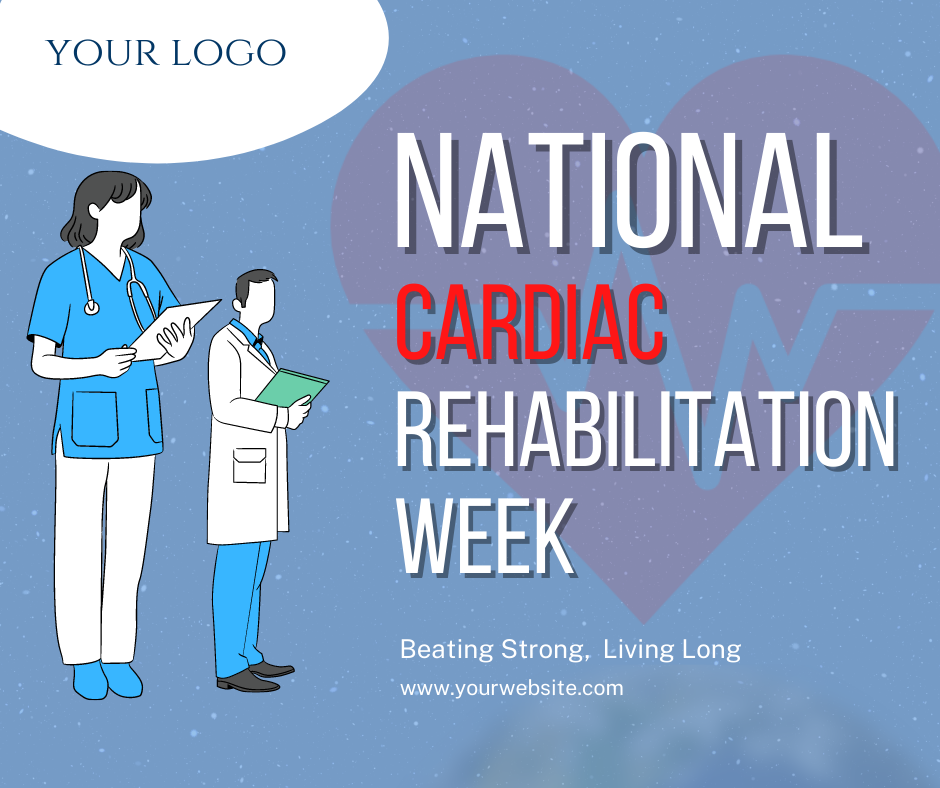 YOUR LOGO

NATIONAL CARDIAC REHABILITATION WEEK

Beating Strong, Living Long

www.yourwebsite.com